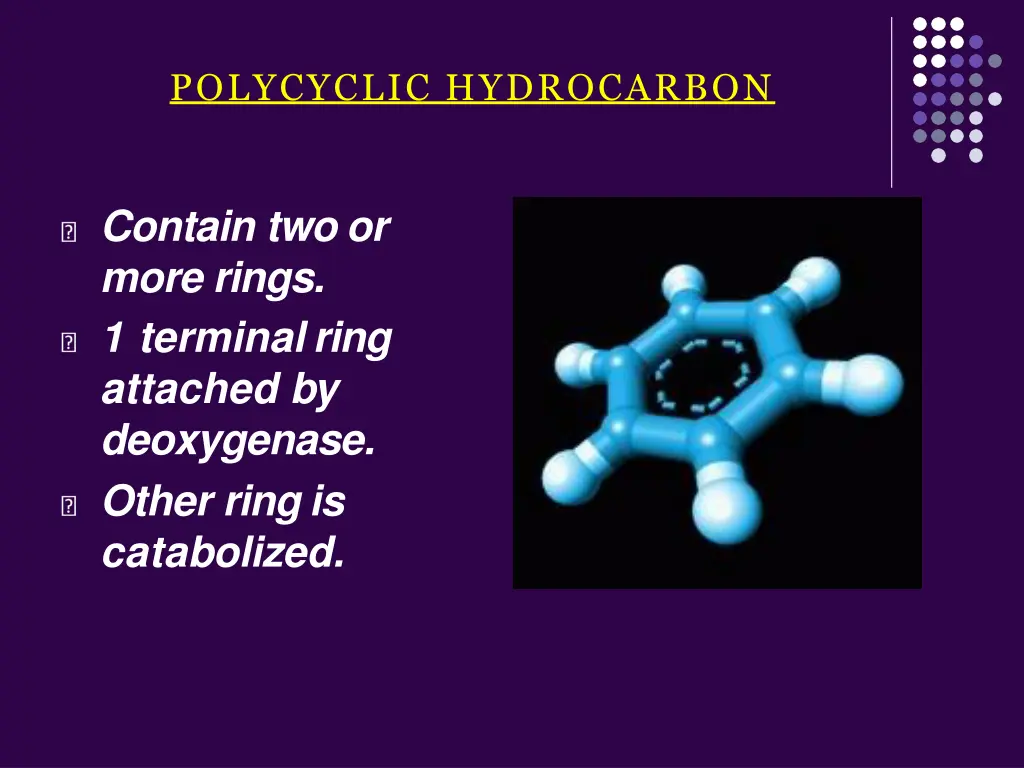 POLYCYCLIC HYDROCARBON

Contain two or more rings.

1 terminal ring attached by deoxygenase.

Other ring is catabolized.